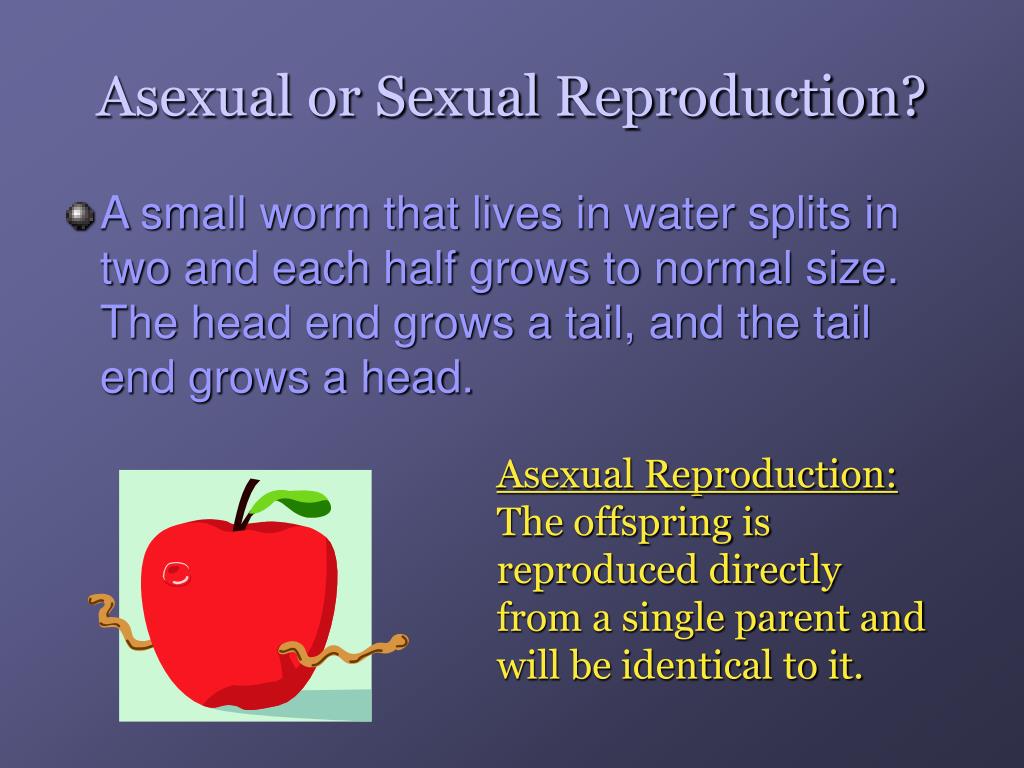 Asexual or Sexual Reproduction?

A small worm that lives in water splits in two and each half grows to normal size. The head end grows a tail, and the tail end grows a head.

Asexual Reproduction: The offspring is reproduced directly from a single parent and will be identical to it.